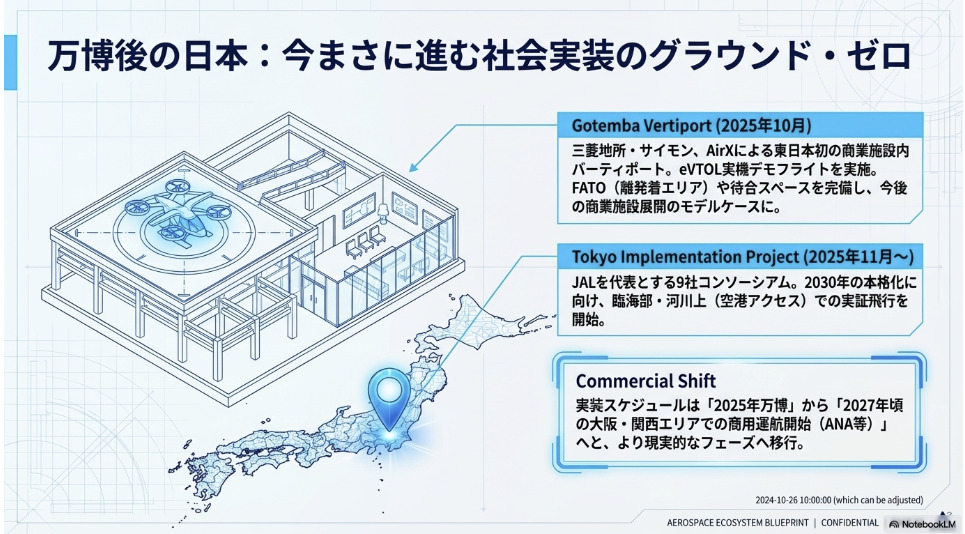 万博後の日本：今まさに進む社会実装のグラウンド・ゼロ

Gotemba Vertiport (2025年10月)

三菱地所・サイモン、AirXによる東日本初の商業施設内バーティポート。eVTOL実機デモフライトを実施。FATO（離発着エリア）や待合スペースを完備し、今後の商業施設展開のモデルケースに。

Tokyo Implementation Project (2025年11月〜)

JALを代表とする9社コンソーシアム。2030年の本格化に向け、臨海部・河川上（空港アクセス）での実証飛行を開始。

Commercial Shift

実装スケジュールは「2025年万博」から「2027年頃の大阪・関西エリアでの商用運航開始（ANA等）」へと、より現実的なフェーズへ移行。

2024-10-26 10:00:00 (which can be adjusted)

AEROSPACE ECOSYSTEM BLUEPRINT | CONFIDENTIAL

NotebookLM